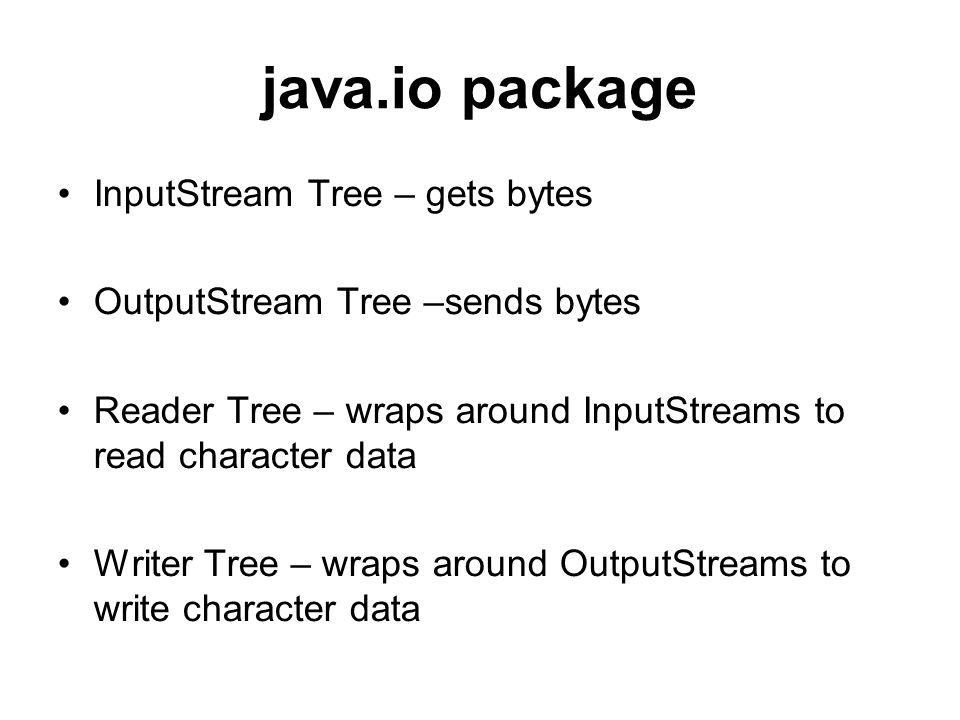 java.io package

• InputStream Tree – gets bytes

• OutputStream Tree –sends bytes

• Reader Tree – wraps around InputStreams to read character data

• Writer Tree – wraps around OutputStreams to write character data